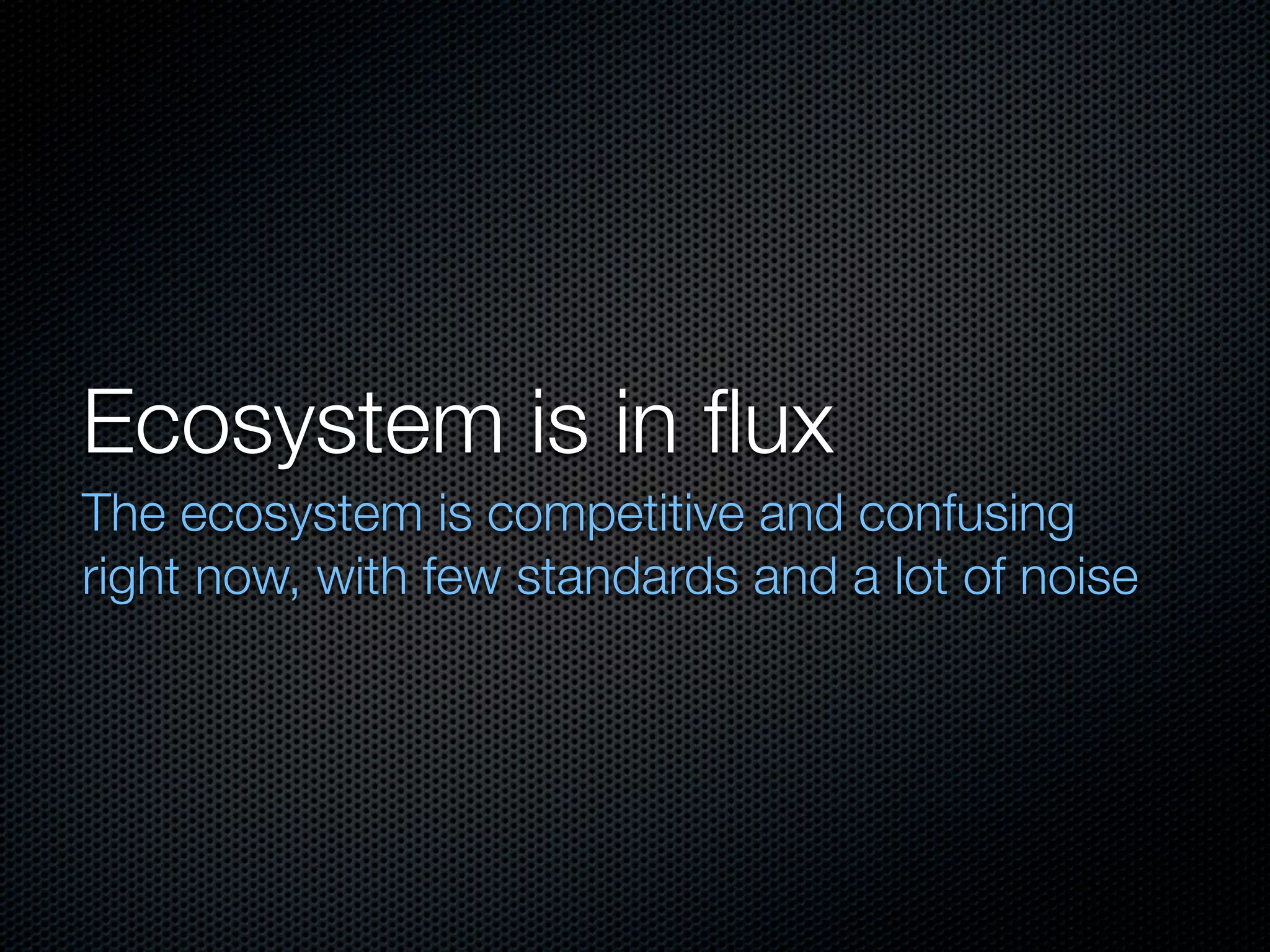 Ecosystem is in flux

The ecosystem is competitive and confusing right now, with few standards and a lot of noise